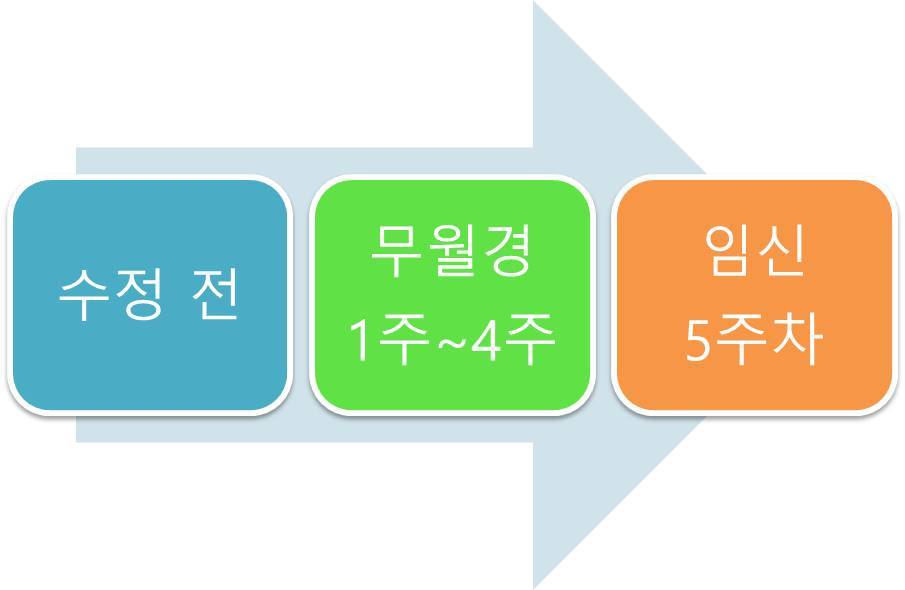 수정 전

무월경
1주~4주

임신
5주차